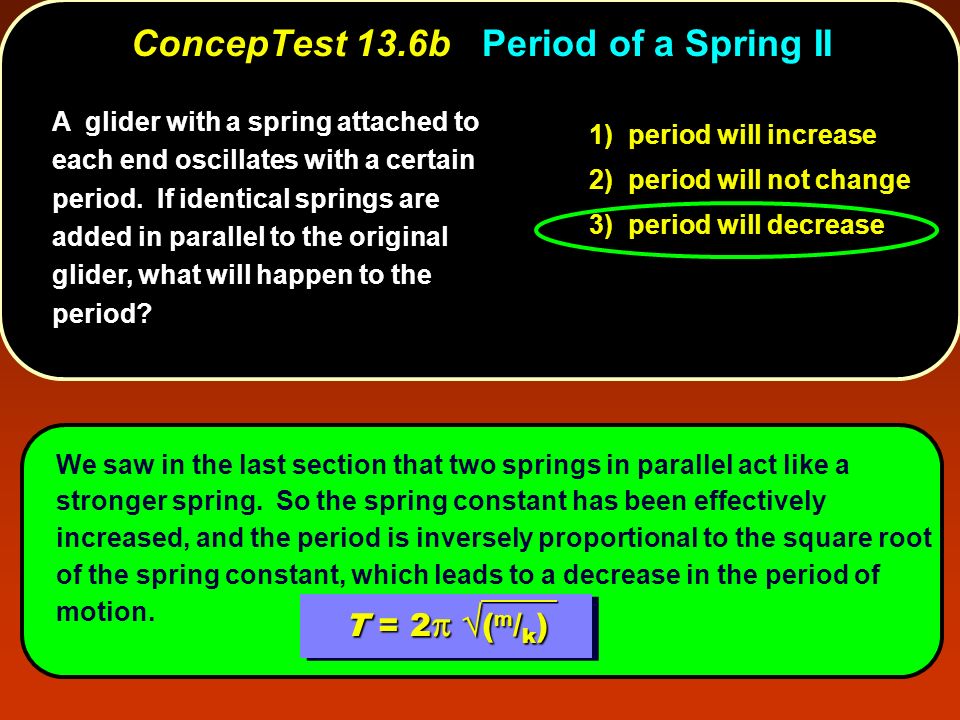 ConcepTest 13.6b Period of a Spring II

A glider with a spring attached to each end oscillates with a certain period. If identical springs are added in parallel to the original glider, what will happen to the period?

1) period will increase
2) period will not change
3) period will decrease

We saw in the last section that two springs in parallel act like a stronger spring. So the spring constant has been effectively increased, and the period is inversely proportional to the square root of the spring constant, which leads to a decrease in the period of motion.

$T = 2\pi \sqrt{(m/k)}$